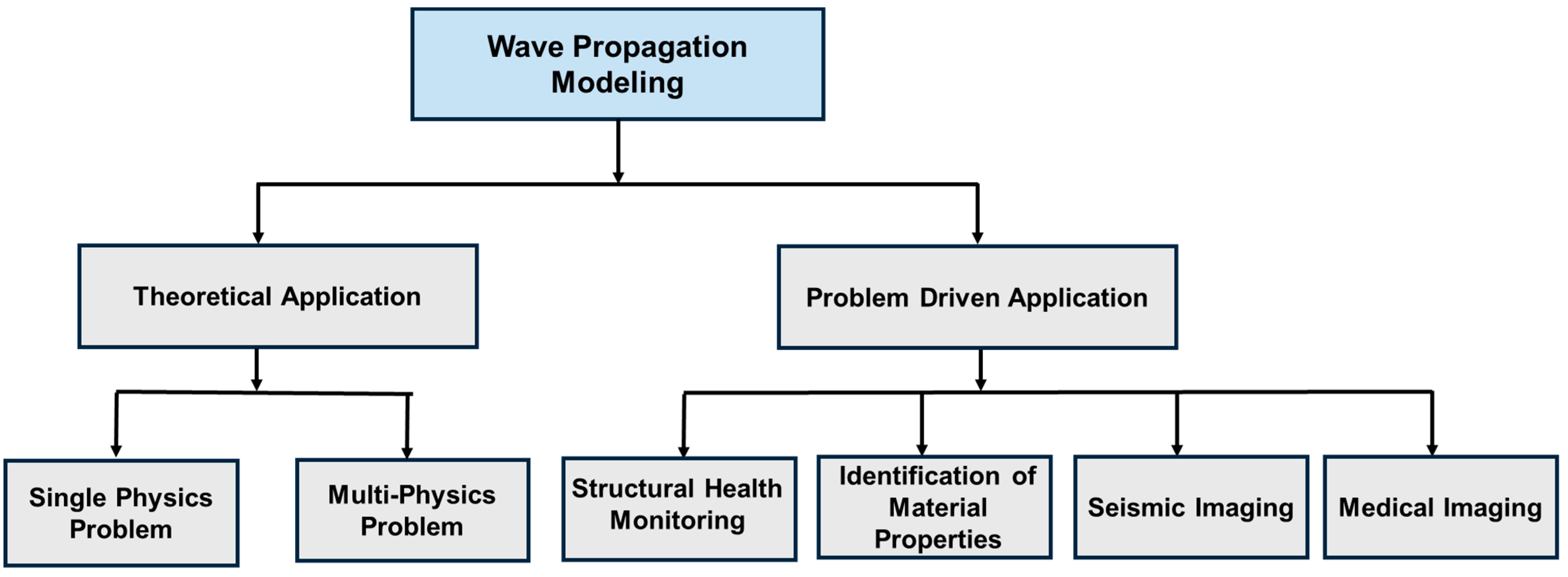 Wave Propagation Modeling

Theoretical Application

Problem Driven Application

Single Physics Problem

Multi-Physics Problem

Structural Health Monitoring

Identification of Material Properties

Seismic Imaging

Medical Imaging